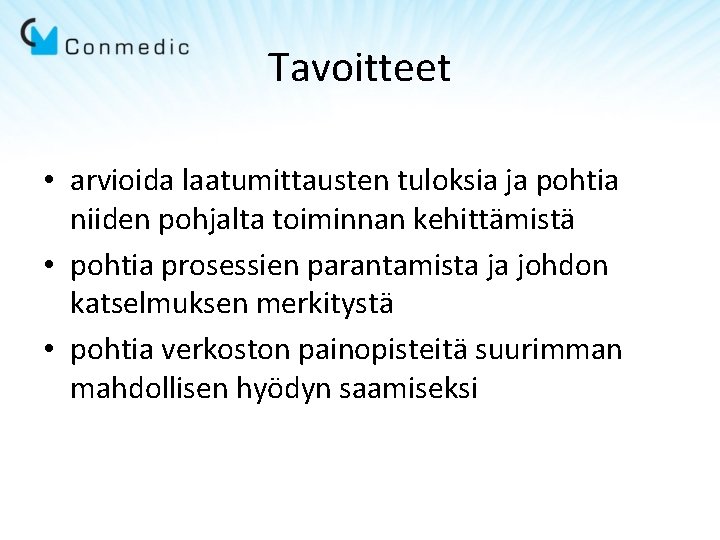 Conmedic

Tavoitteet

• arvioida laatumittausten tuloksia ja pohtia niiden pohjalta toiminnan kehittämistä
• pohtia prosessien parantamista ja johdon katselmuksen merkitystä
• pohtia verkoston painopisteitä suurimman mahdollisen hyödyn saamiseksi